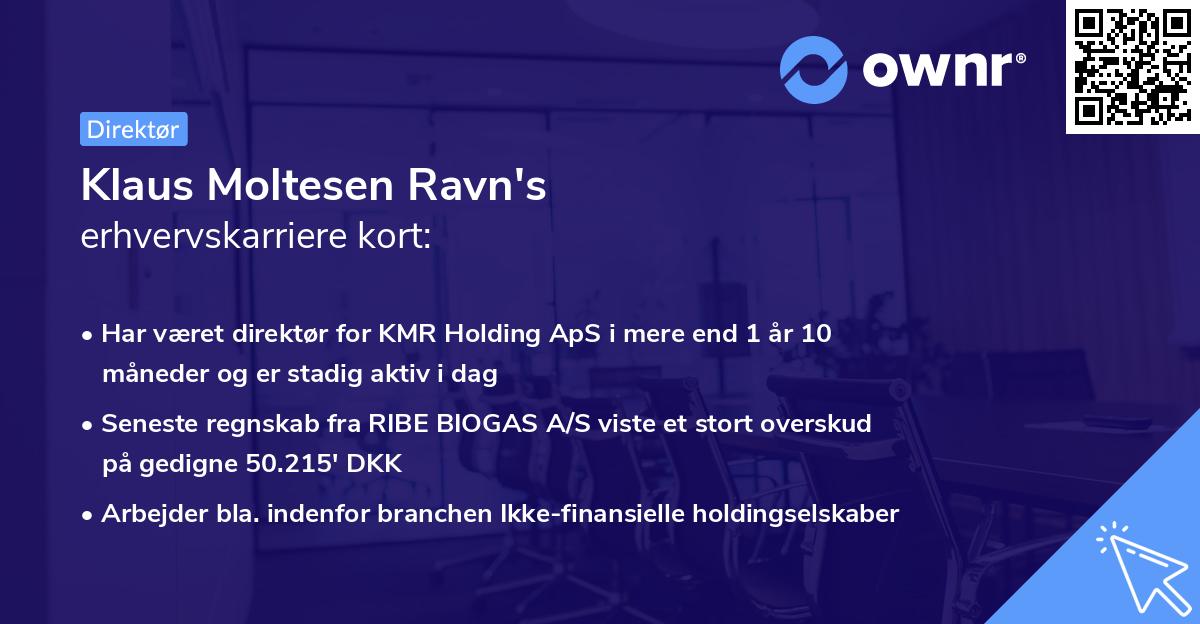 ownr®

Direktør

Klaus Moltesen Ravn's
erhvervskarriere kort:

• Har været direktør for KMR Holding ApS i mere end 1 år 10 måneder og er stadig aktiv i dag
• Seneste regnskab fra RIBE BIOGAS A/S viste et stort overskud på gedigne 50.215' DKK
• Arbejder bla. indenfor branchen Ikke-finansielle holdingselskaber